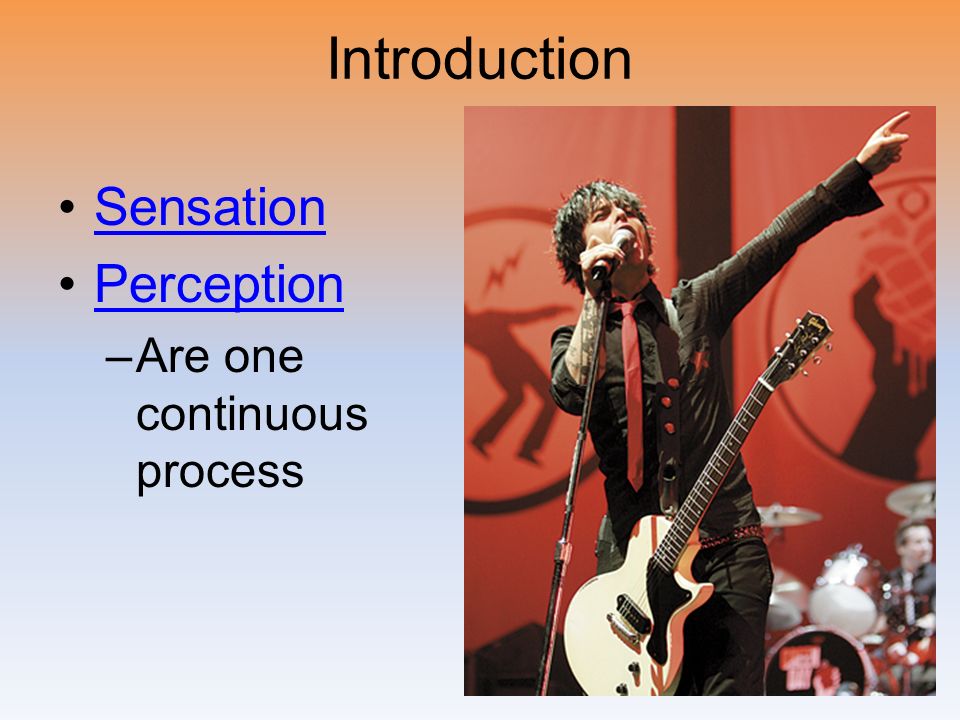 Introduction

• Sensation
• Perception
– Are one continuous process